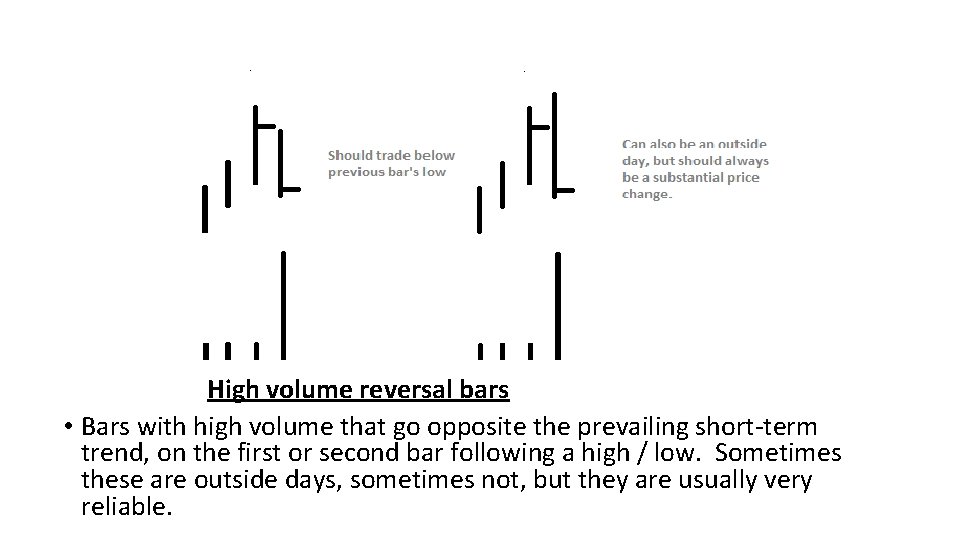 Should trade below previous bar's low

Can also be an outside day, but should always be a substantial price change.

High volume reversal bars

• Bars with high volume that go opposite the prevailing short-term trend, on the first or second bar following a high / low. Sometimes these are outside days, sometimes not, but they are usually very reliable.